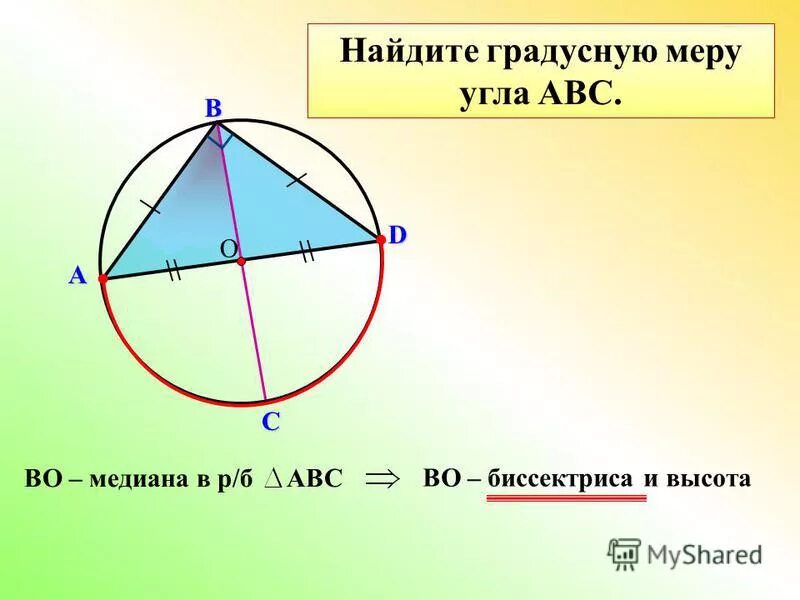 Найдите градусную меру угла АВС.

B

D

O

A

C

ВО – медиана в р/б $\triangle$ АВС $\Rightarrow$ ВО – биссектриса и высота

MyShared